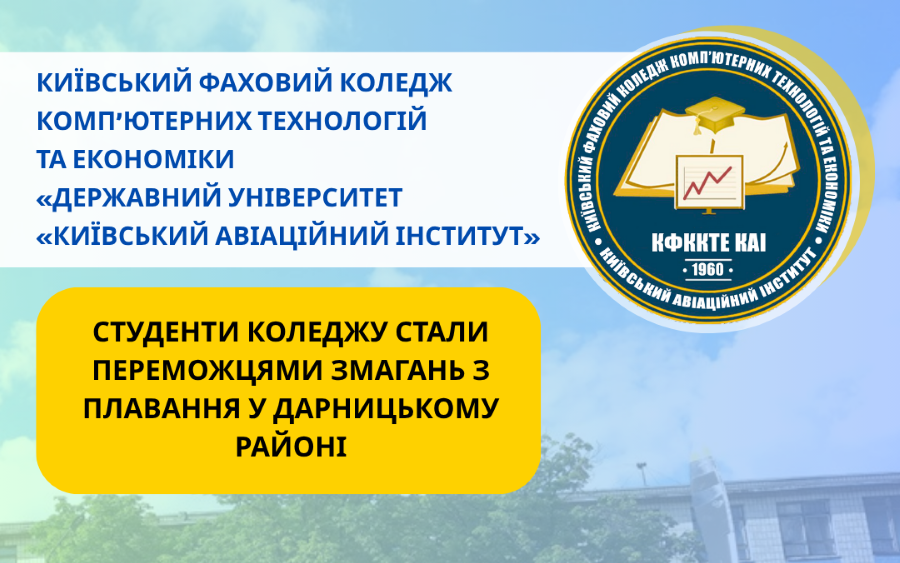 КИЇВСЬКИЙ ФАХОВИЙ КОЛЕДЖ КОМП'ЮТЕРНИХ ТЕХНОЛОГІЙ ТА ЕКОНОМІКИ «ДЕРЖАВНИЙ УНІВЕРСИТЕТ «КИЇВСЬКИЙ АВІАЦІЙНИЙ ІНСТИТУТ»

КИЇВСЬКИЙ ФАХОВИЙ КОЛЕДЖ КОМП'ЮТЕРНИХ ТЕХНОЛОГІЙ ТА ЕКОНОМІКИ
КФККТЕ КАІ
1960
КИЇВСЬКИЙ АВІАЦІЙНИЙ ІНСТИТУТ

СТУДЕНТИ КОЛЕДЖУ СТАЛИ ПЕРЕМОЖЦЯМИ ЗМАГАНЬ З ПЛАВАННЯ У ДАРНИЦЬКОМУ РАЙОНІ